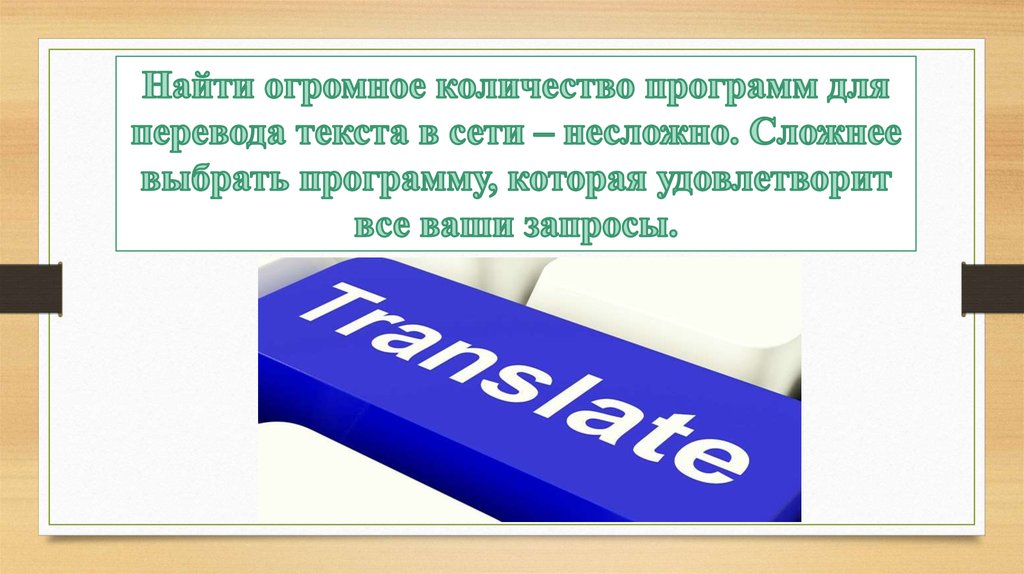 Найти огромное количество программ для перевода текста в сети – несложно. Сложнее выбрать программу, которая удовлетворит все ваши запросы.

Translate